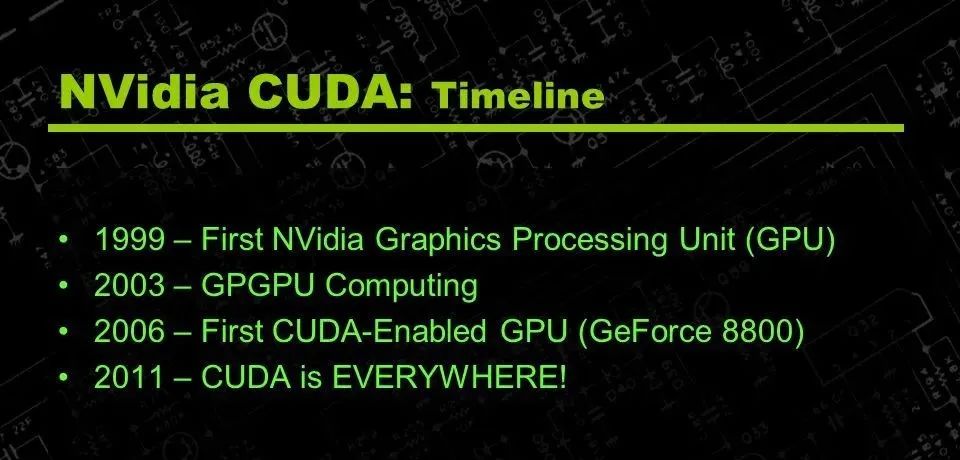 NVidia CUDA: Timeline

• 1999 – First NVidia Graphics Processing Unit (GPU)
• 2003 – GPGPU Computing
• 2006 – First CUDA-Enabled GPU (GeForce 8800)
• 2011 – CUDA is EVERYWHERE!